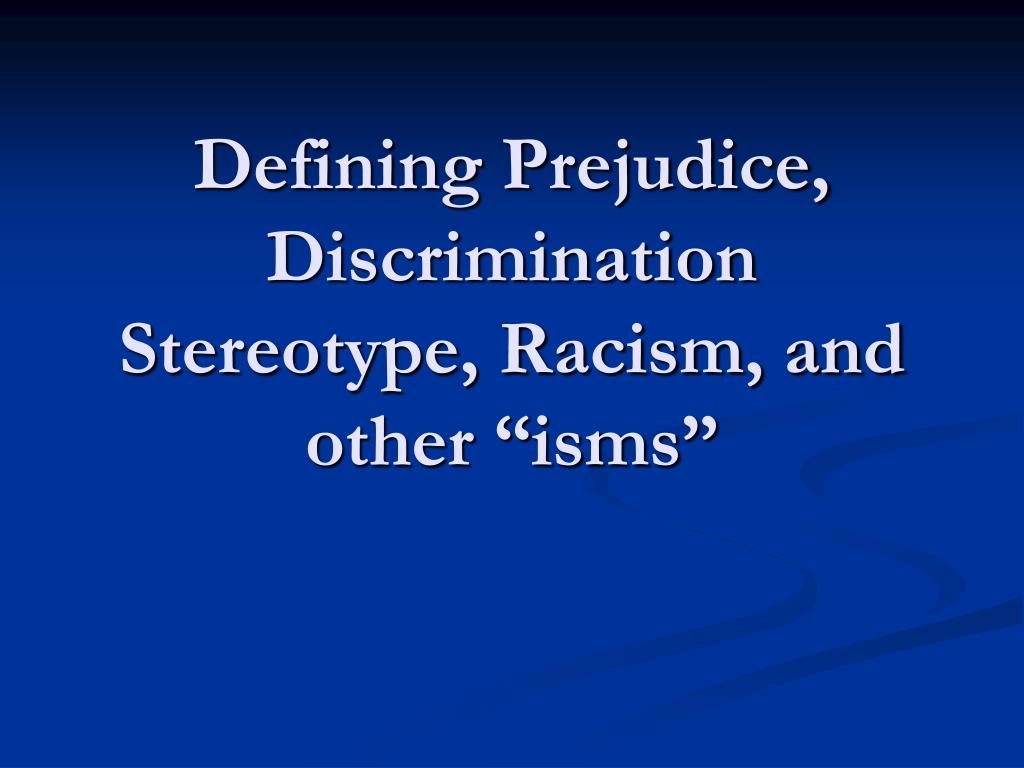 Defining Prejudice, Discrimination Stereotype, Racism, and other “isms”